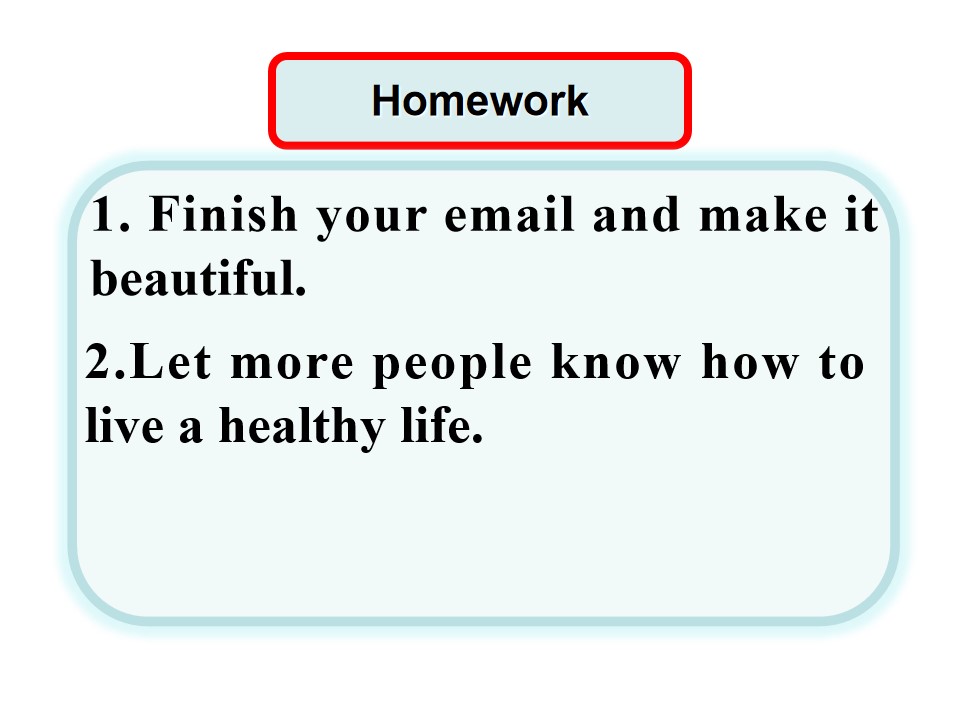 Homework

1. Finish your email and make it beautiful.

2.Let more people know how to live a healthy life.